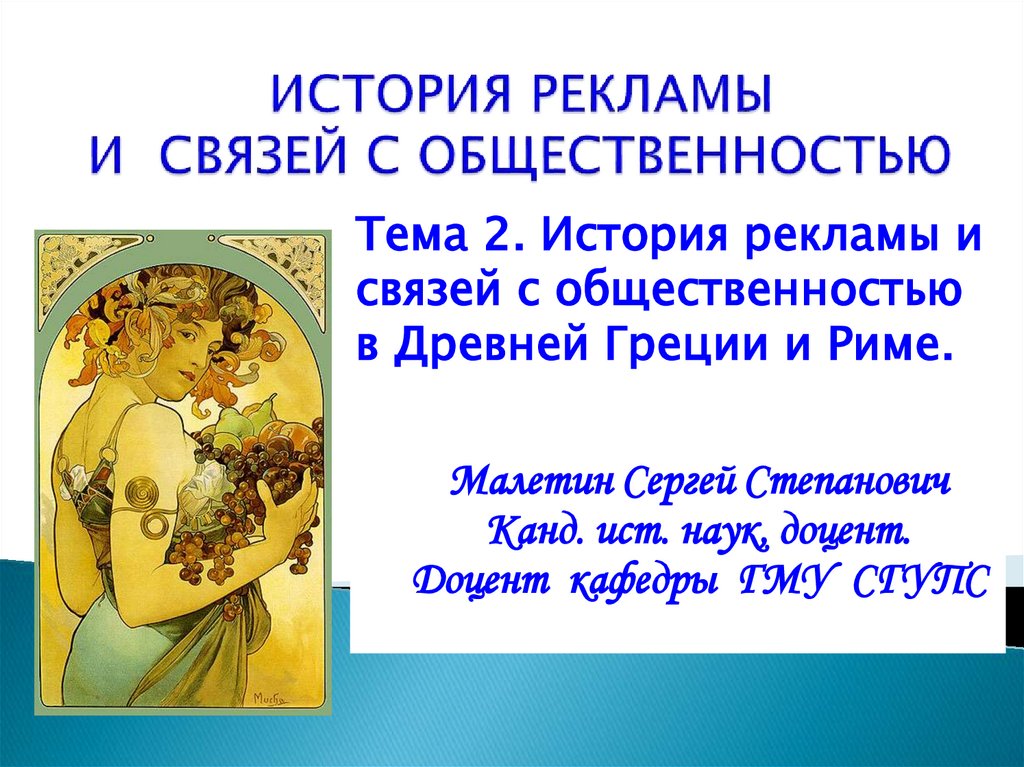 ИСТОРИЯ РЕКЛАМЫ
И СВЯЗЕЙ С ОБЩЕСТВЕННОСТЬЮ

Тема 2. История рекламы и связей с общественностью в Древней Греции и Риме.

Малетин Сергей Степанович
Канд. ист. наук, доцент.
Доцент кафедры ГМУ СГУПС

Mucha